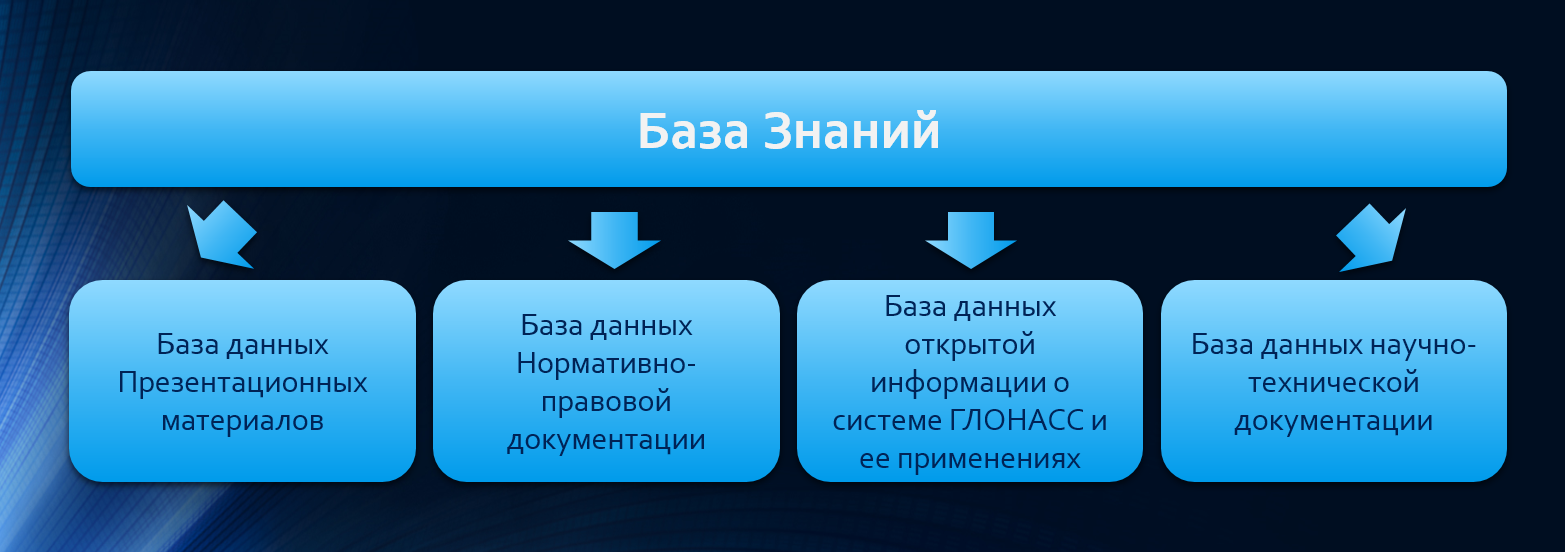 База Знаний

База данных Презентационных материалов

База данных Нормативно-правовой документации

База данных открытой информации о системе ГЛОНАСС и ее применениях

База данных научно-технической документации